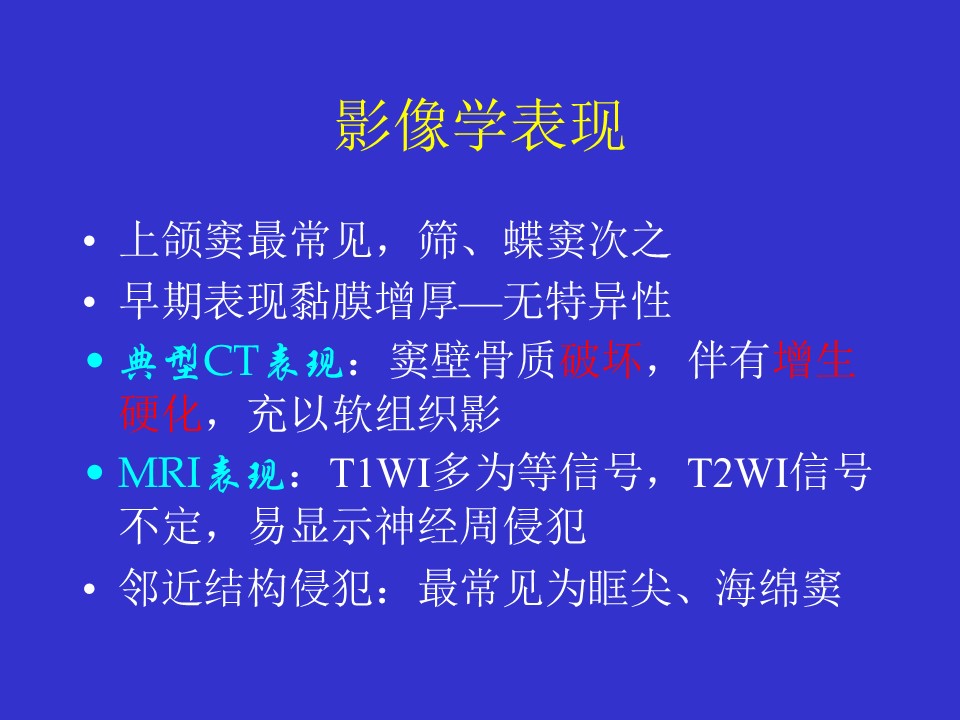 影像学表现

• 上颌窦最常见，筛、蝶窦次之

• 早期表现黏膜增厚—无特异性

• 典型CT表现：窦壁骨质破坏，伴有增生硬化，充以软组织影

• MRI表现：T1WI多为等信号，T2WI信号不定，易显示神经周侵犯

• 邻近结构侵犯：最常见为眶尖、海绵窦